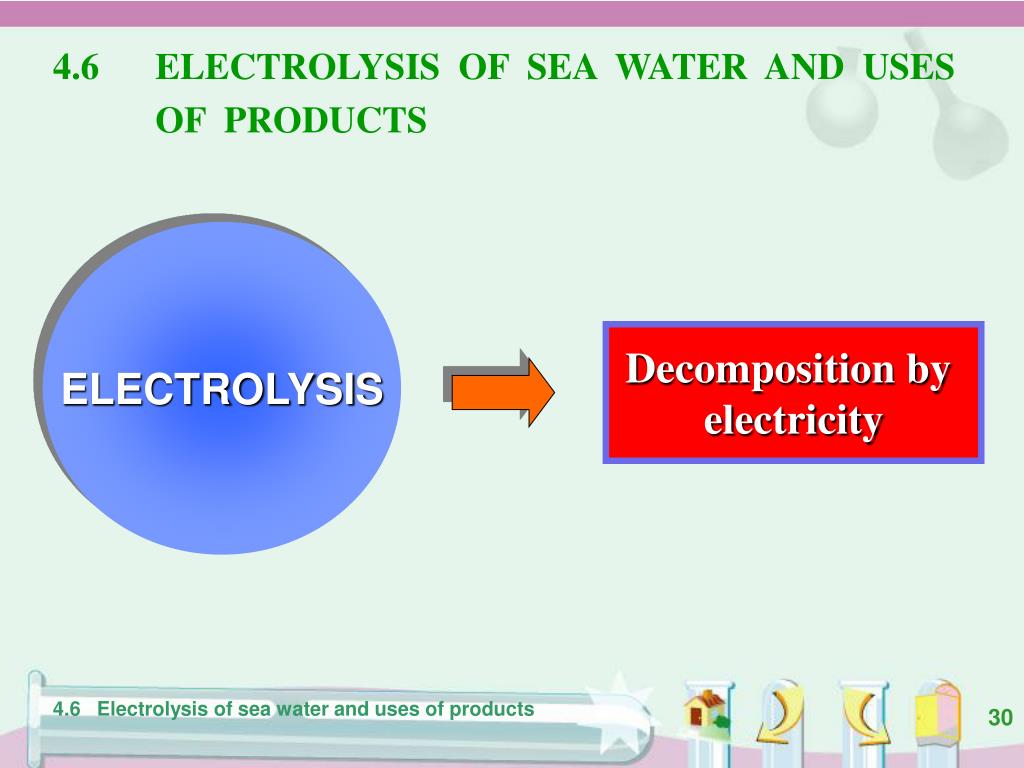 4.6 ELECTROLYSIS OF SEA WATER AND USES OF PRODUCTS

ELECTROLYSIS

Decomposition by electricity

4.6 Electrolysis of sea water and uses of products

30